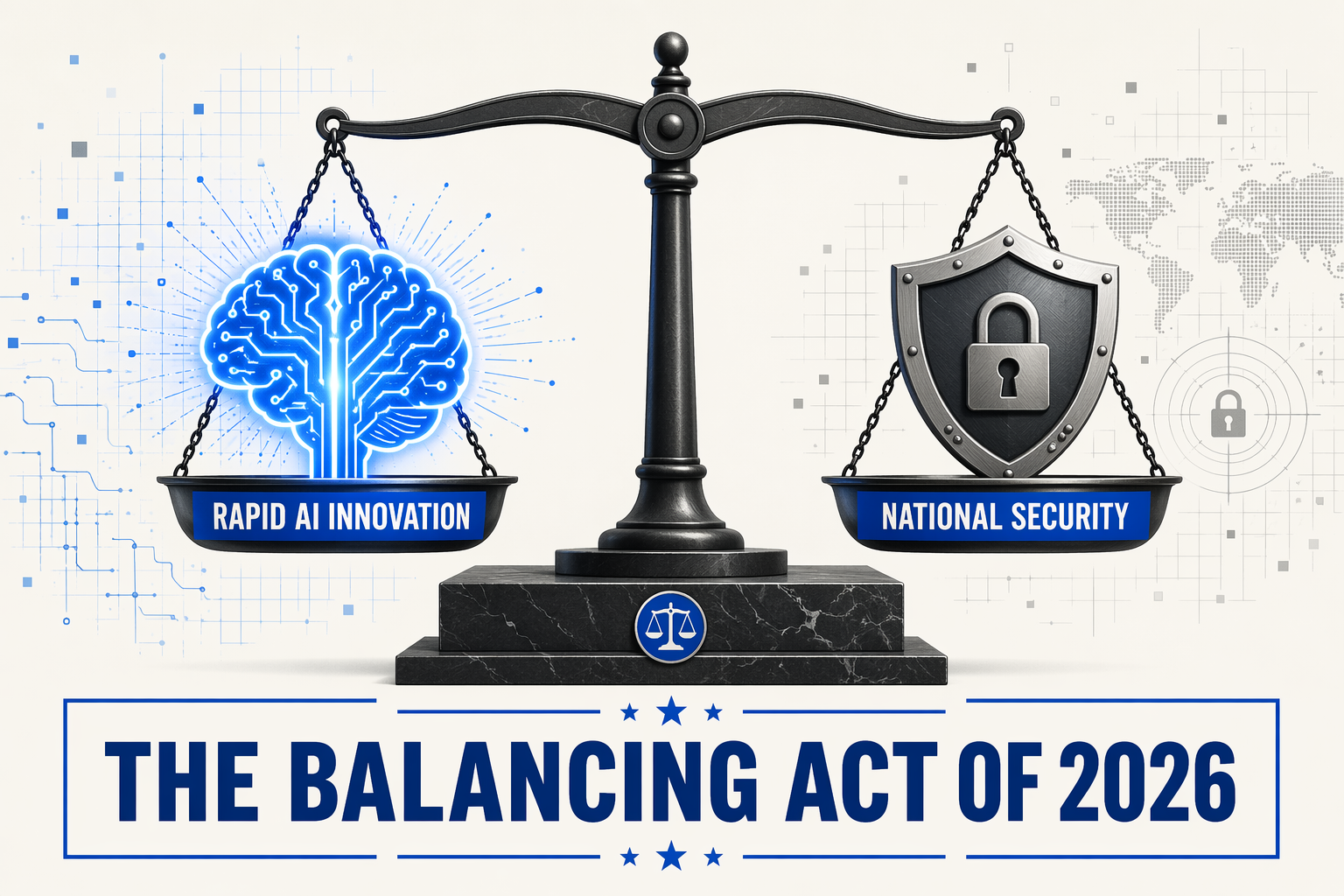 RAPID AI INNOVATION

NATIONAL SECURITY

THE BALANCING ACT OF 2026